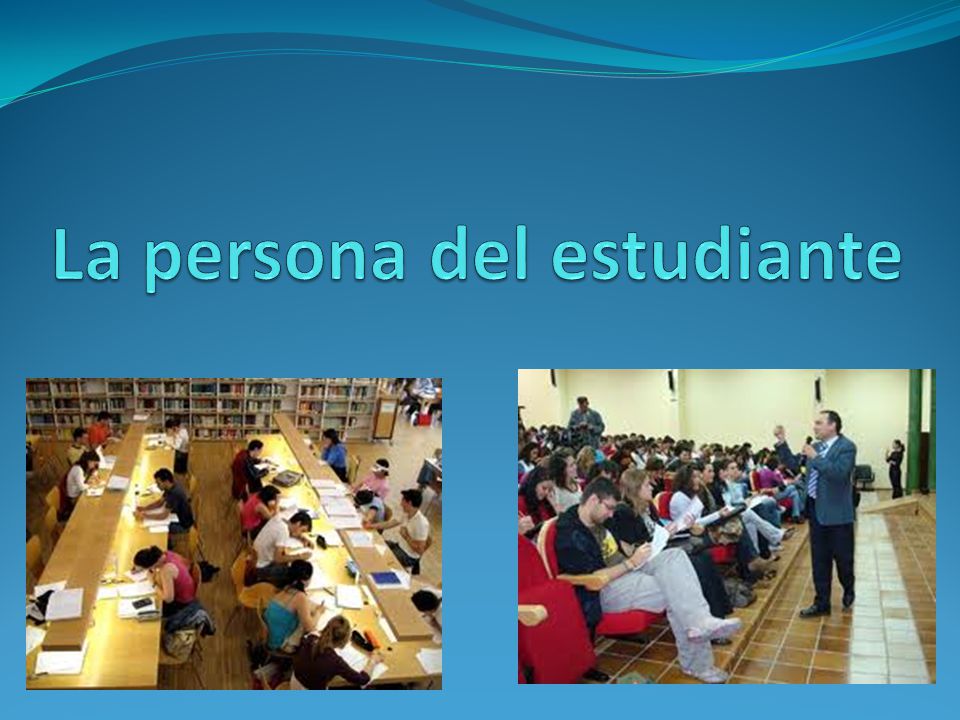 La persona del estudiante